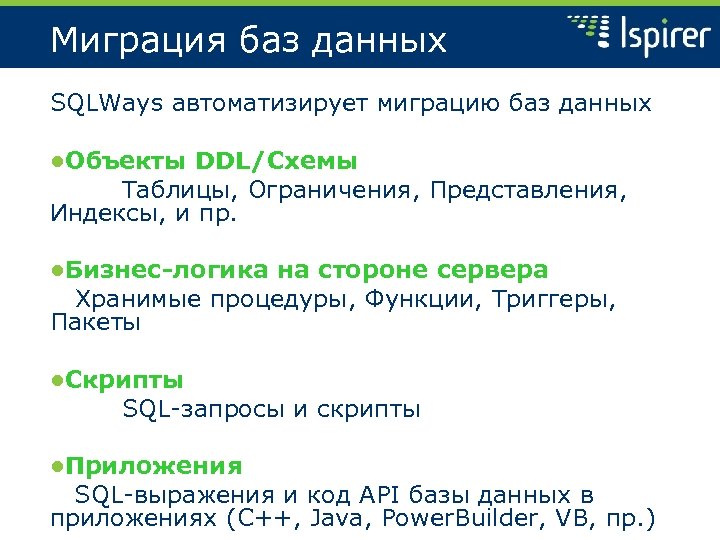 Миграция баз данных

Ispirer

SQLWays автоматизирует миграцию баз данных

•Объекты DDL/Схемы
Таблицы, Ограничения, Представления, Индексы, и пр.

•Бизнес-логика на стороне сервера
Хранимые процедуры, Функции, Триггеры, Пакеты

•Скрипты
SQL-запросы и скрипты

•Приложения
SQL-выражения и код API базы данных в приложениях (C++, Java, PowerBuilder, VB, пр.)